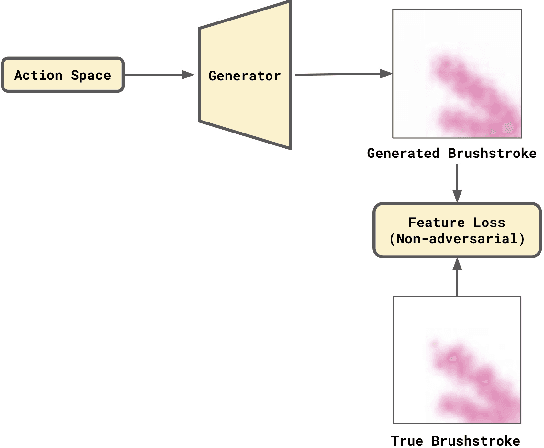 Action Space

Generator

Generated Brushstroke

Feature Loss
(Non-adversarial)

True Brushstroke